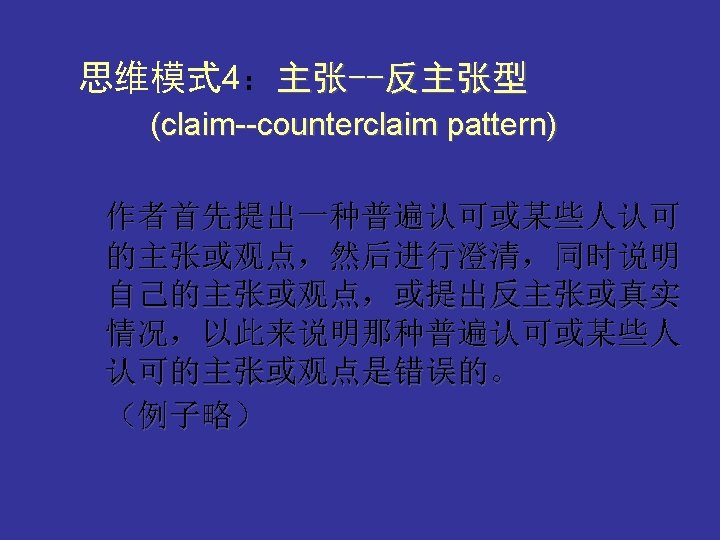 思维模式4：主张--反主张型
(claim--counterclaim pattern)

作者首先提出一种普遍认可或某些人认可的主张或观点，然后进行澄清，同时说明自己的主张或观点，或提出反主张或真实情况，以此来说明那种普遍认可或某些人认可的主张或观点是错误的。
（例子略）